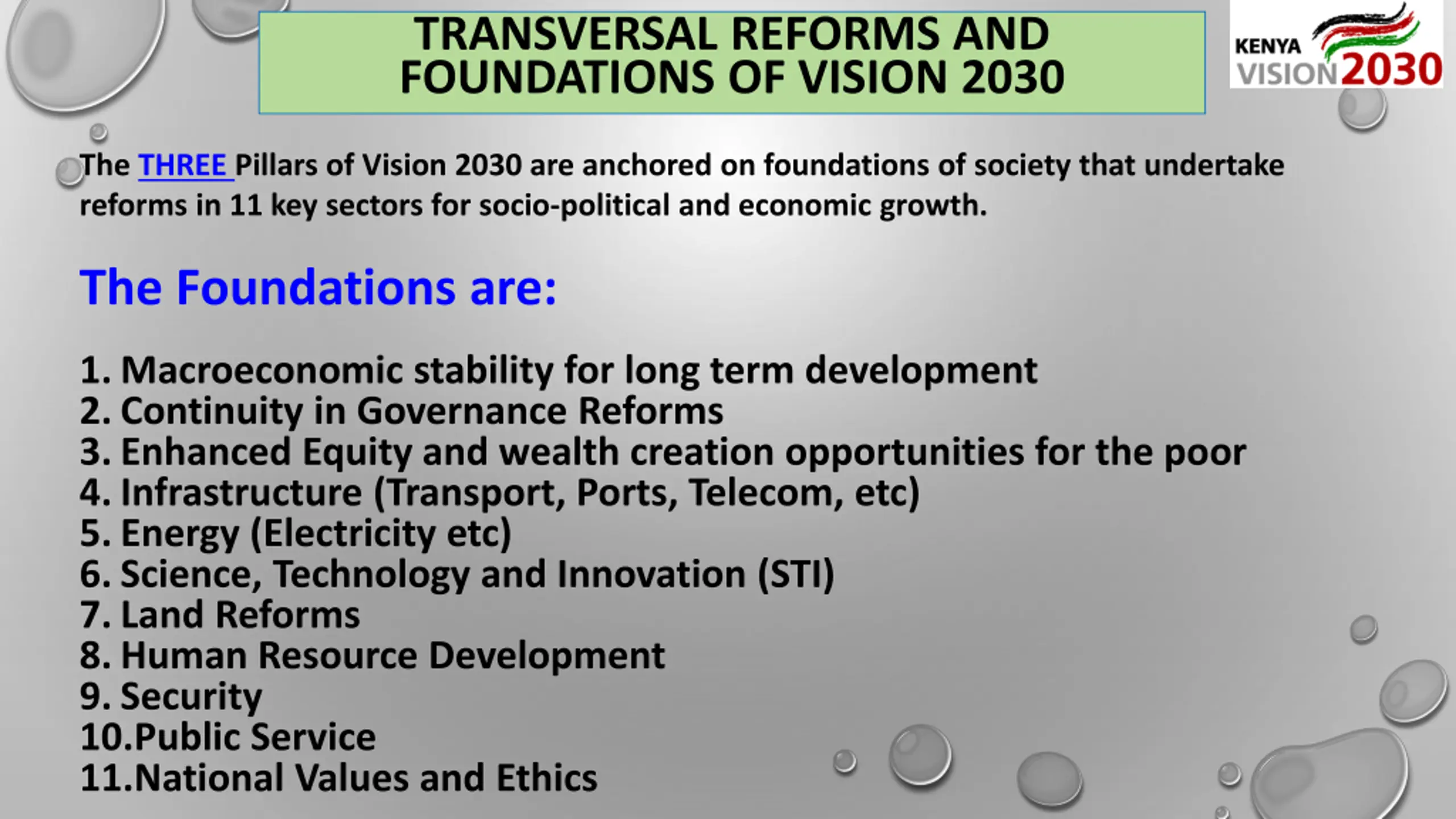 TRANSVERSAL REFORMS AND FOUNDATIONS OF VISION 2030

KENYA VISION 2030

The THREE Pillars of Vision 2030 are anchored on foundations of society that undertake reforms in 11 key sectors for socio-political and economic growth.

The Foundations are:

1. Macroeconomic stability for long term development
2. Continuity in Governance Reforms
3. Enhanced Equity and wealth creation opportunities for the poor
4. Infrastructure (Transport, Ports, Telecom, etc)
5. Energy (Electricity etc)
6. Science, Technology and Innovation (STI)
7. Land Reforms
8. Human Resource Development
9. Security
10.Public Service
11.National Values and Ethics